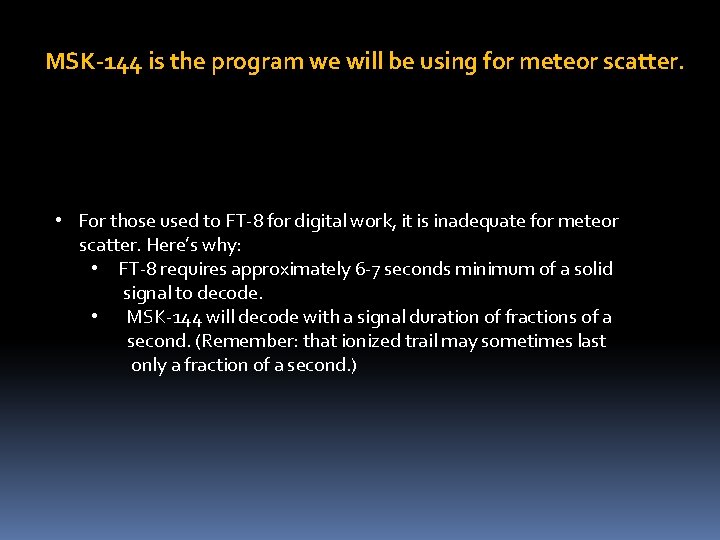 MSK-144 is the program we will be using for meteor scatter.

• For those used to FT-8 for digital work, it is inadequate for meteor scatter. Here's why:
• FT-8 requires approximately 6-7 seconds minimum of a solid signal to decode.
• MSK-144 will decode with a signal duration of fractions of a second. (Remember: that ionized trail may sometimes last only a fraction of a second.)